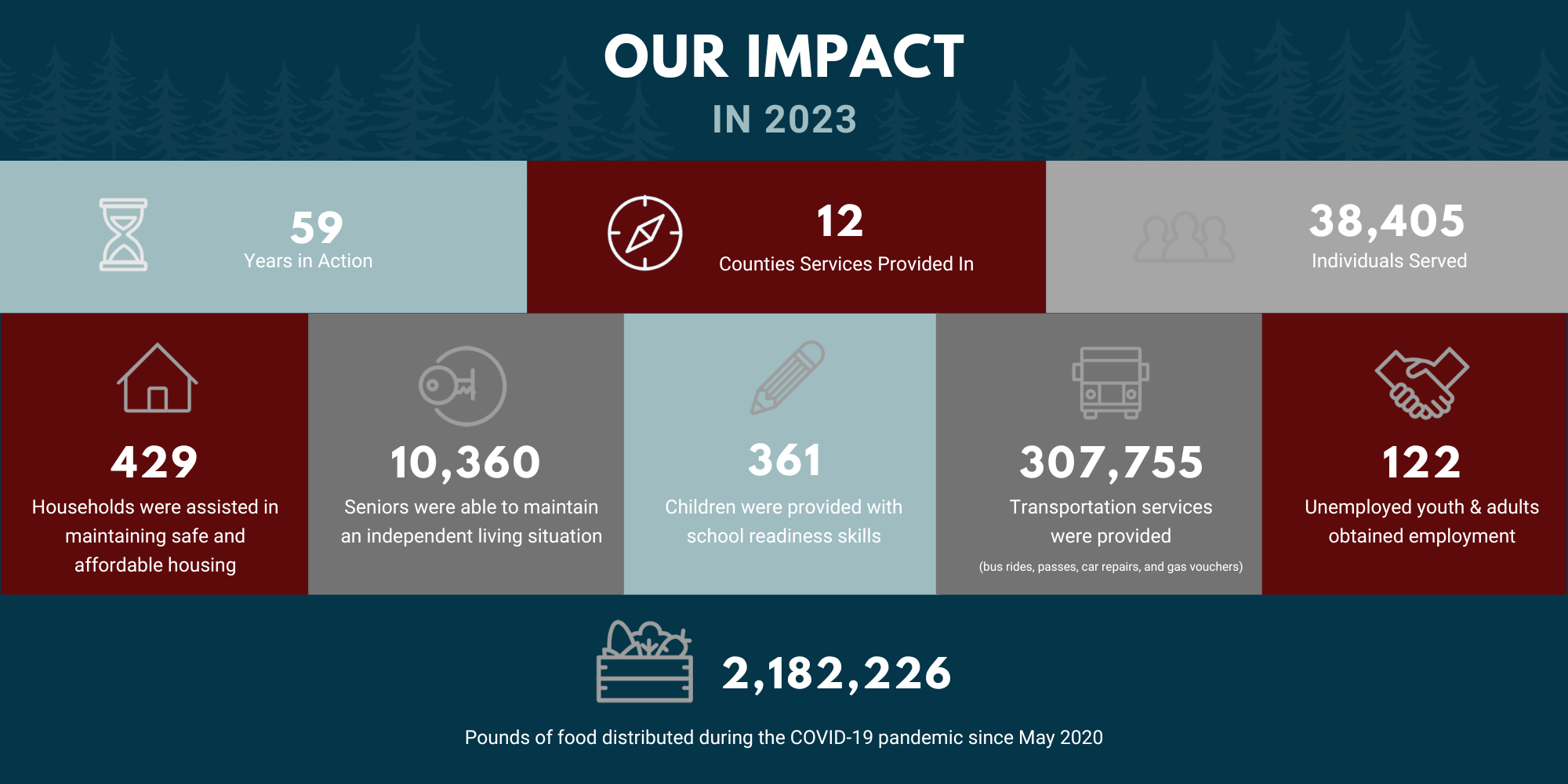 OUR IMPACT
IN 2023

59
Years in Action

12
Counties Services Provided In

38,405
Individuals Served

429
Households were assisted in maintaining safe and affordable housing

10,360
Seniors were able to maintain an independent living situation

361
Children were provided with school readiness skills

307,755
Transportation services were provided
(bus rides, passes, car repairs, and gas vouchers)

122
Unemployed youth & adults obtained employment

2,182,226
Pounds of food distributed during the COVID-19 pandemic since May 2020